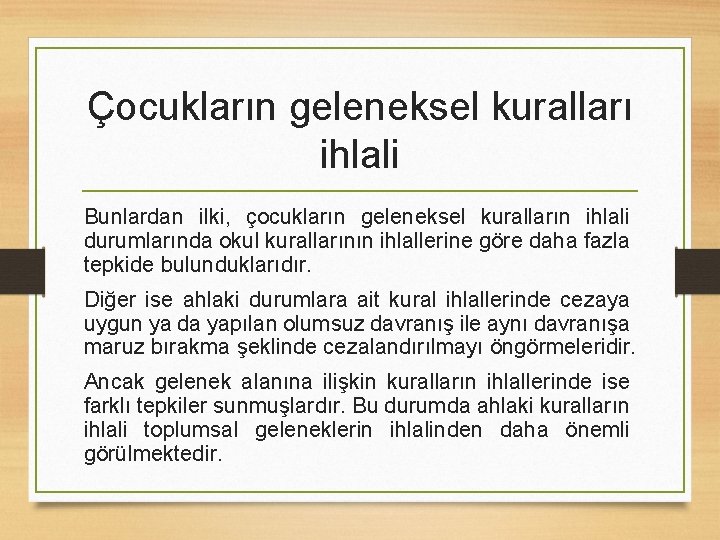 Çocukların geleneksel kuralları ihlali

Bunlardan ilki, çocukların geleneksel kuralların ihlali durumlarında okul kurallarının ihlallerine göre daha fazla tepkide bulunduklarıdır.

Diğer ise ahlaki durumlara ait kural ihlallerinde cezaya uygun ya da yapılan olumsuz davranış ile aynı davranışa maruz bırakma şeklinde cezalandırılmayı öngörmeleridir.

Ancak gelenek alanına ilişkin kuralların ihlallerinde ise farklı tepkiler sunmuşlardır. Bu durumda ahlaki kuralların ihlali toplumsal geleneklerin ihlalinden daha önemli görülmektedir.